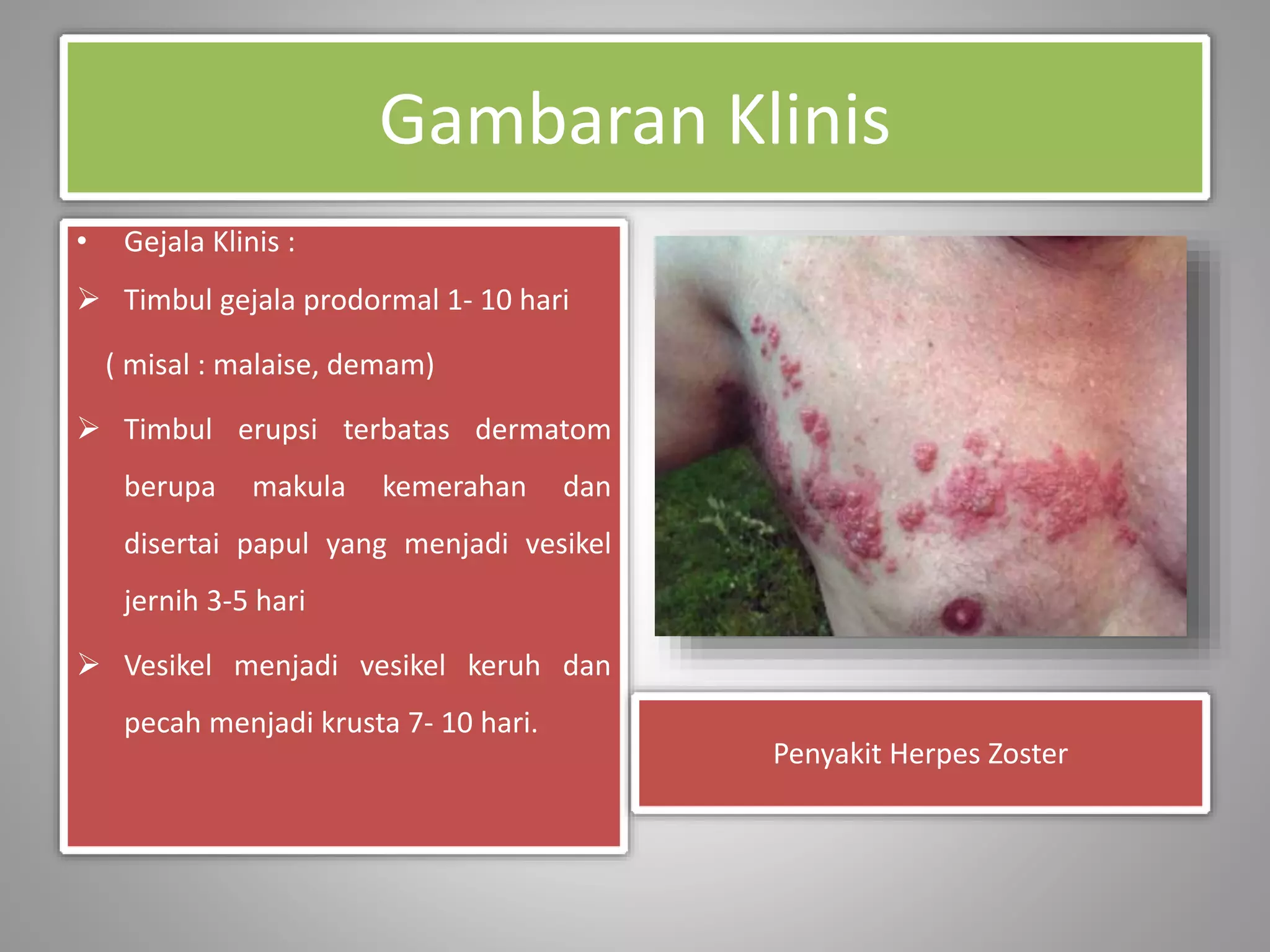 Gambaran Klinis

• Gejala Klinis :

➢ Timbul gejala prodormal 1- 10 hari

( misal : malaise, demam)

➢ Timbul erupsi terbatas dermatom berupa makula kemerahan dan disertai papul yang menjadi vesikel jernih 3-5 hari

➢ Vesikel menjadi vesikel keruh dan pecah menjadi krusta 7- 10 hari.

Penyakit Herpes Zoster